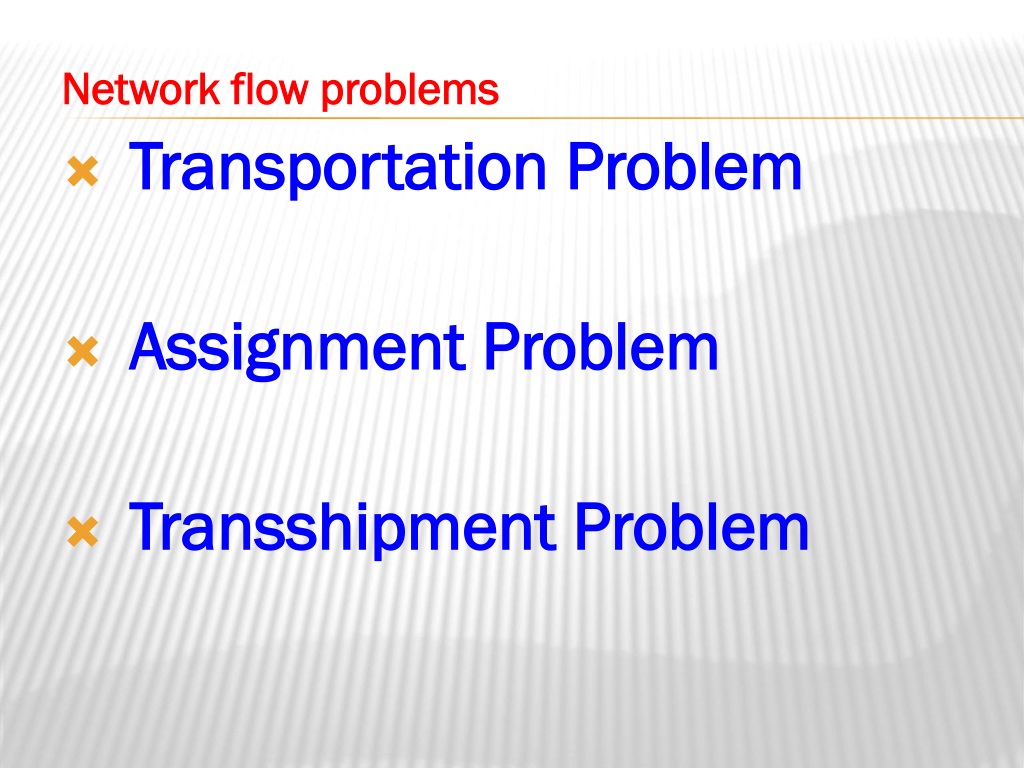 Network flow problems

Transportation Problem

Assignment Problem

Transshipment Problem